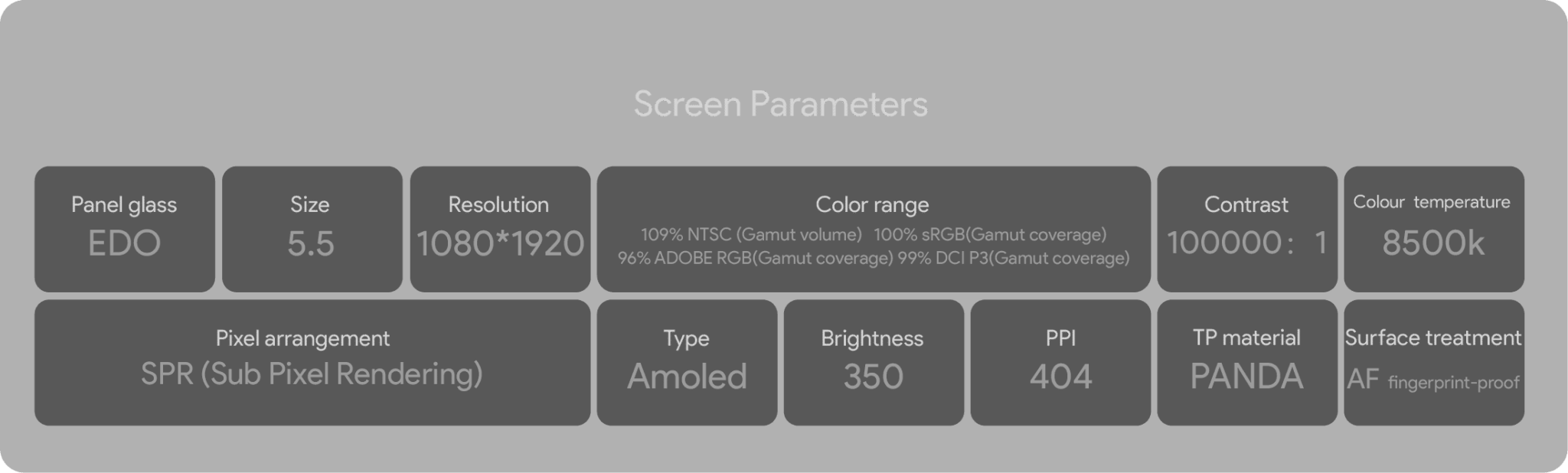 Screen Parameters

Panel glass
EDO

Size
5.5

Resolution
1080*1920

Color range
109% NTSC (Gamut volume) 100% sRGB(Gamut coverage)
96% ADOBE RGB(Gamut coverage) 99% DCI P3(Gamut coverage)

Contrast
100000 : 1

Colour temperature
8500k

Pixel arrangement
SPR (Sub Pixel Rendering)

Type
Amoled

Brightness
350

PPI
404

TP material
PANDA

Surface treatment
AF fingerprint-proof